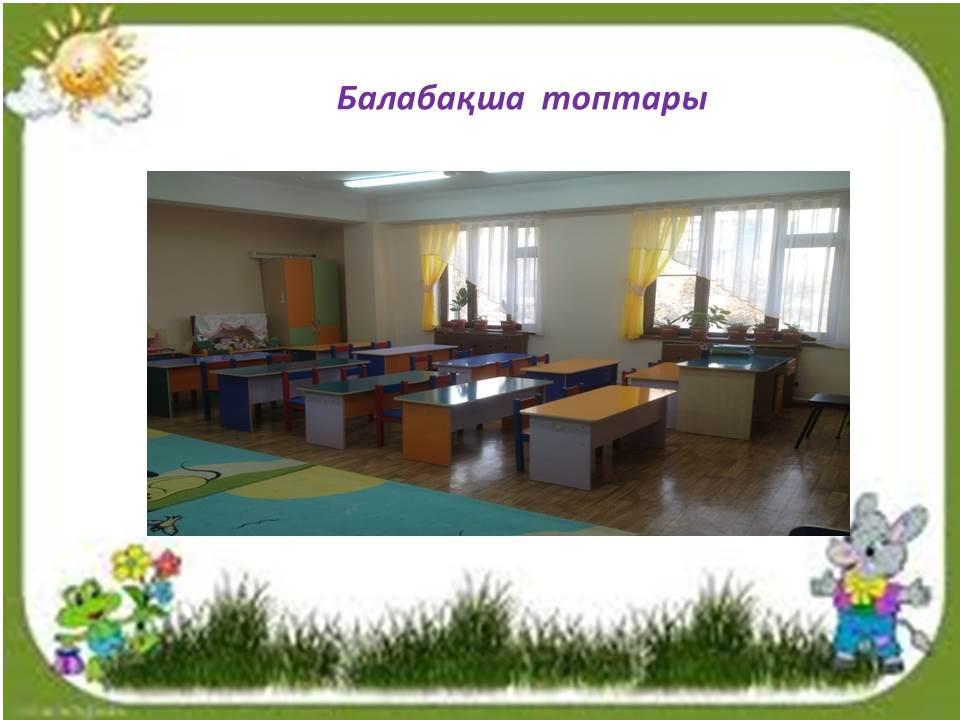 Балабақша топтары